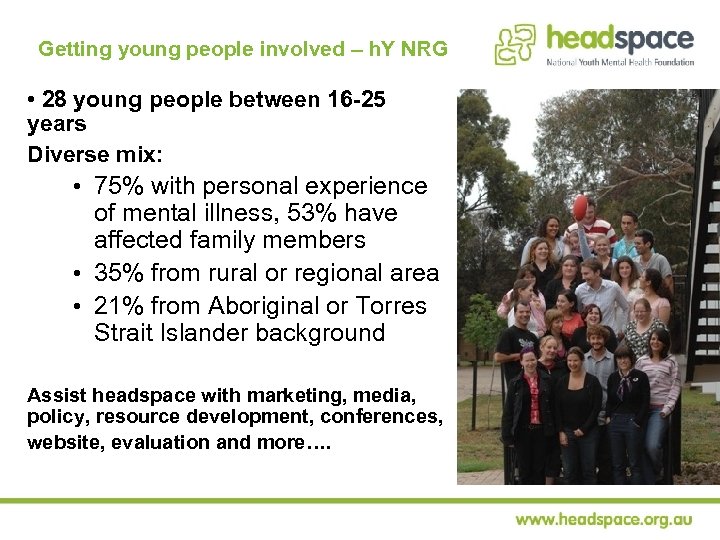 Getting young people involved – hY NRG

headspace
National Youth Mental Health Foundation

• 28 young people between 16-25 years

Diverse mix:

• 75% with personal experience of mental illness, 53% have affected family members
• 35% from rural or regional area
• 21% from Aboriginal or Torres Strait Islander background

Assist headspace with marketing, media, policy, resource development, conferences, website, evaluation and more….

www.headspace.org.au